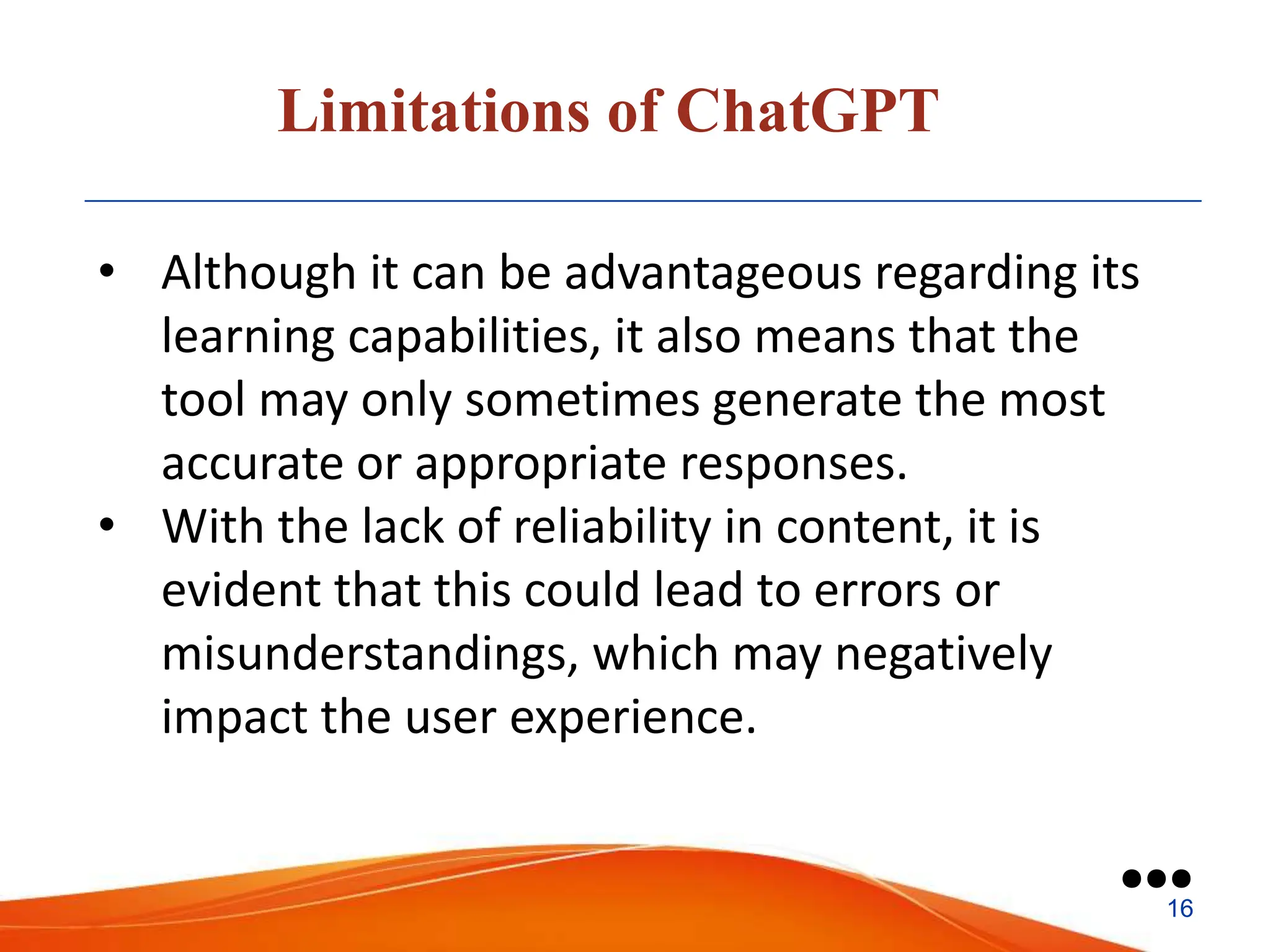 Limitations of ChatGPT

• Although it can be advantageous regarding its learning capabilities, it also means that the tool may only sometimes generate the most accurate or appropriate responses.
• With the lack of reliability in content, it is evident that this could lead to errors or misunderstandings, which may negatively impact the user experience.

16